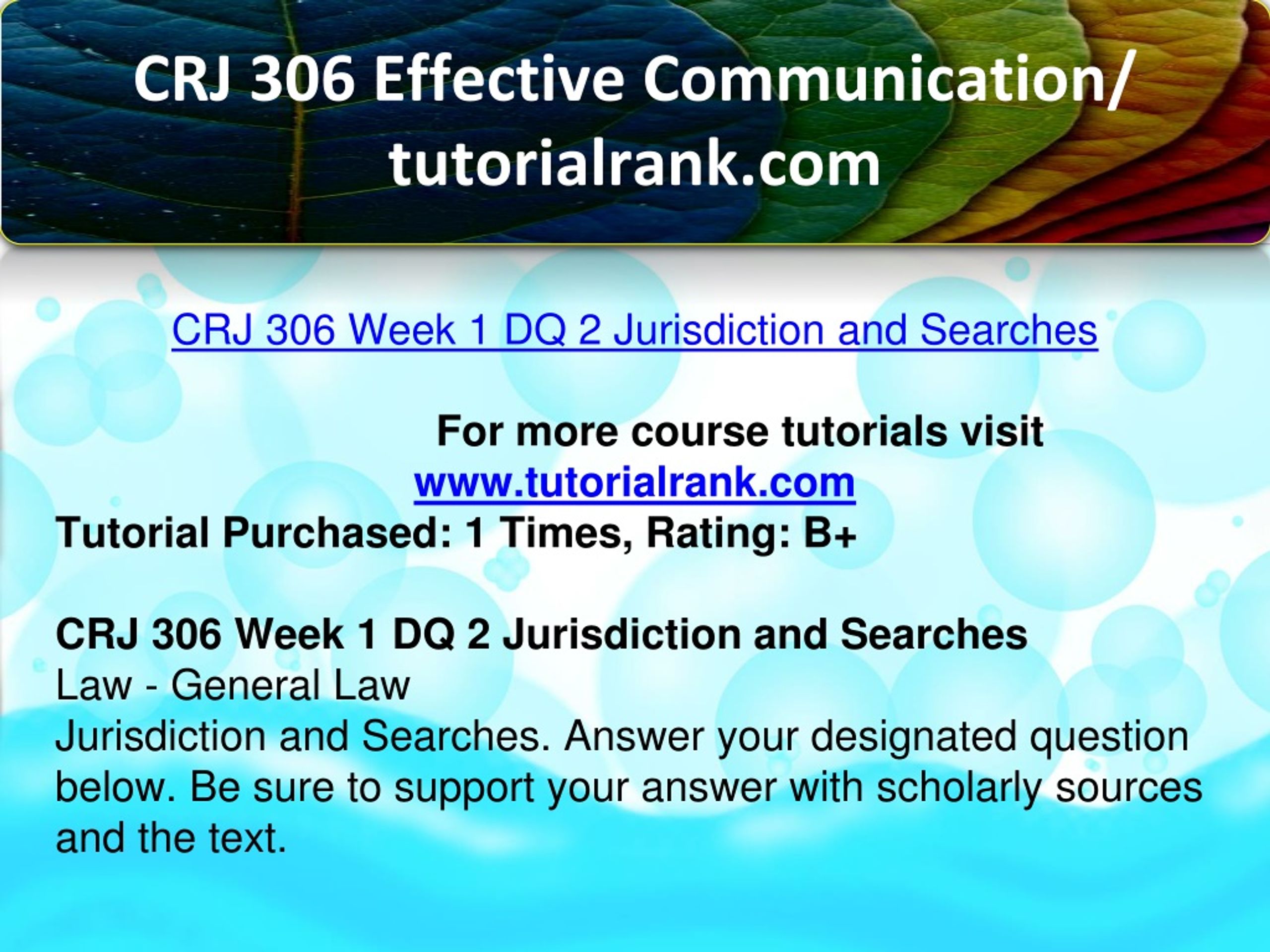 CRJ 306 Effective Communication/ tutorialrank.com

CRJ 306 Week 1 DQ 2 Jurisdiction and Searches

For more course tutorials visit
www.tutorialrank.com
Tutorial Purchased: 1 Times, Rating: B+

CRJ 306 Week 1 DQ 2 Jurisdiction and Searches
Law - General Law
Jurisdiction and Searches. Answer your designated question below. Be sure to support your answer with scholarly sources and the text.